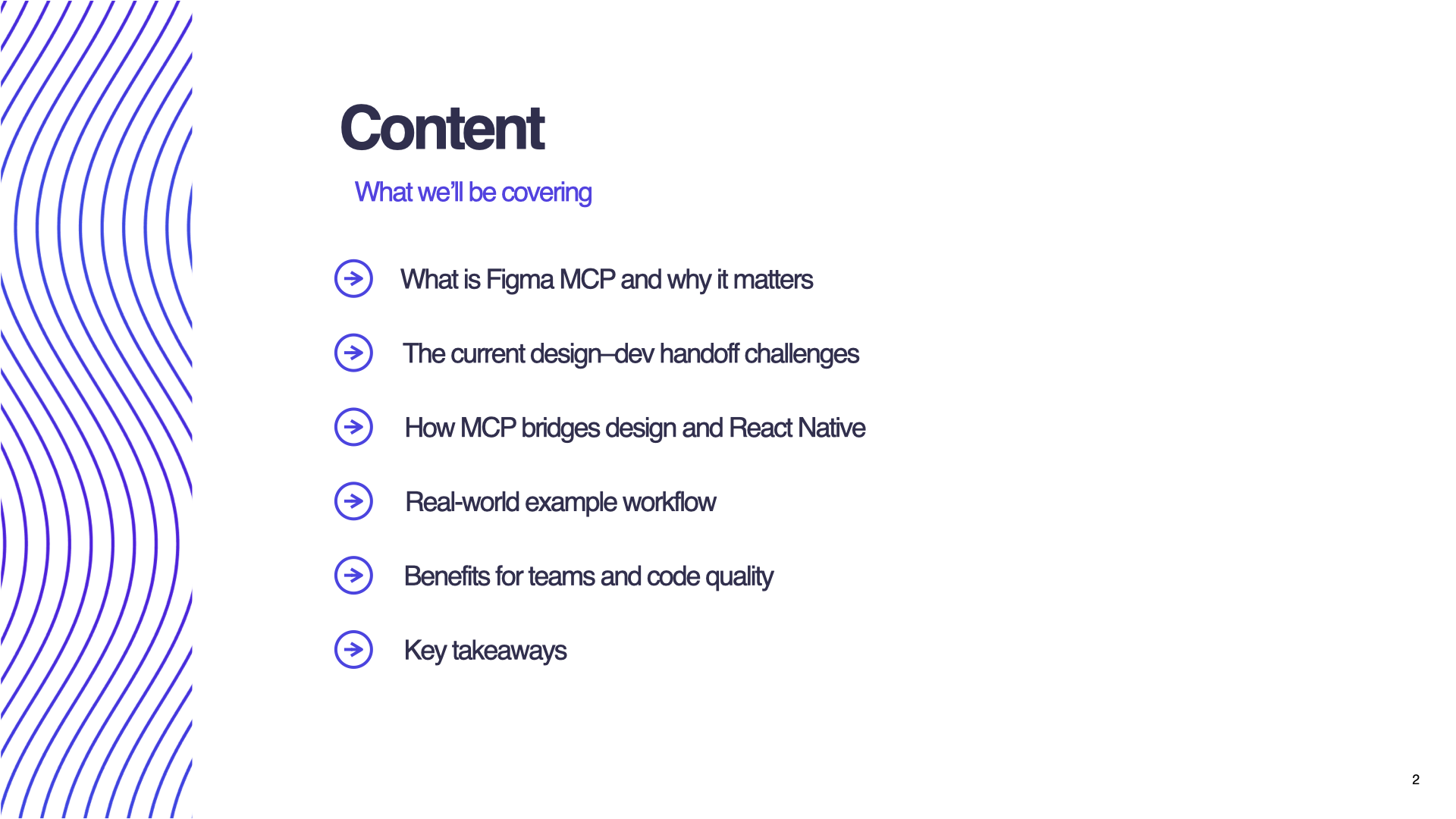 Content

What we'll be covering

What is Figma MCP and why it matters

The current design–dev handoff challenges

How MCP bridges design and React Native

Real-world example workflow

Benefits for teams and code quality

Key takeaways

2